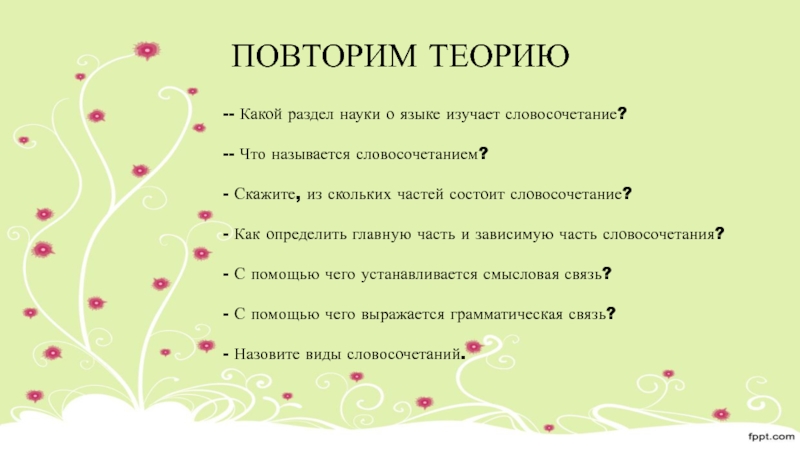 ПОВТОРИМ ТЕОРИЮ

-- Какой раздел науки о языке изучает словосочетание?

-- Что называется словосочетанием?

- Скажите, из скольких частей состоит словосочетание?

- Как определить главную часть и зависимую часть словосочетания?

- С помощью чего устанавливается смысловая связь?

- С помощью чего выражается грамматическая связь?

- Назовите виды словосочетаний.

fppt.com